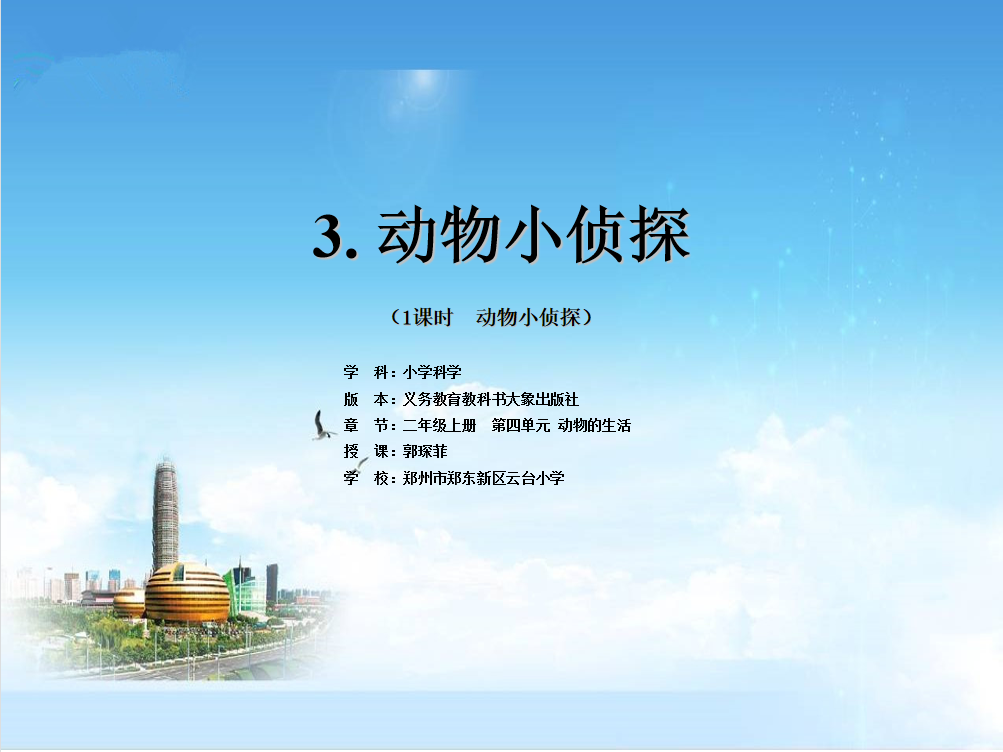 3. 动物小侦探

（1课时　动物小侦探）

学　科：小学科学
版　本：义务教育教科书大象出版社
章　节：二年级上册　第四单元 动物的生活
授　课：郭琛菲
学　校：郑州市郑东新区云台小学